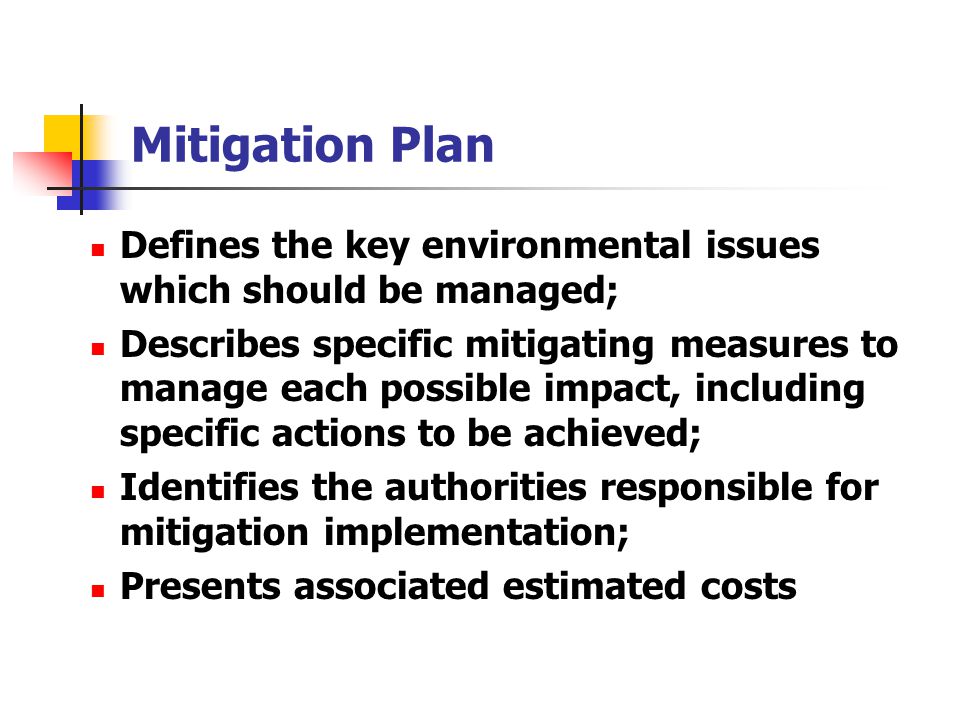 Mitigation Plan

- Defines the key environmental issues which should be managed;
- Describes specific mitigating measures to manage each possible impact, including specific actions to be achieved;
- Identifies the authorities responsible for mitigation implementation;
- Presents associated estimated costs